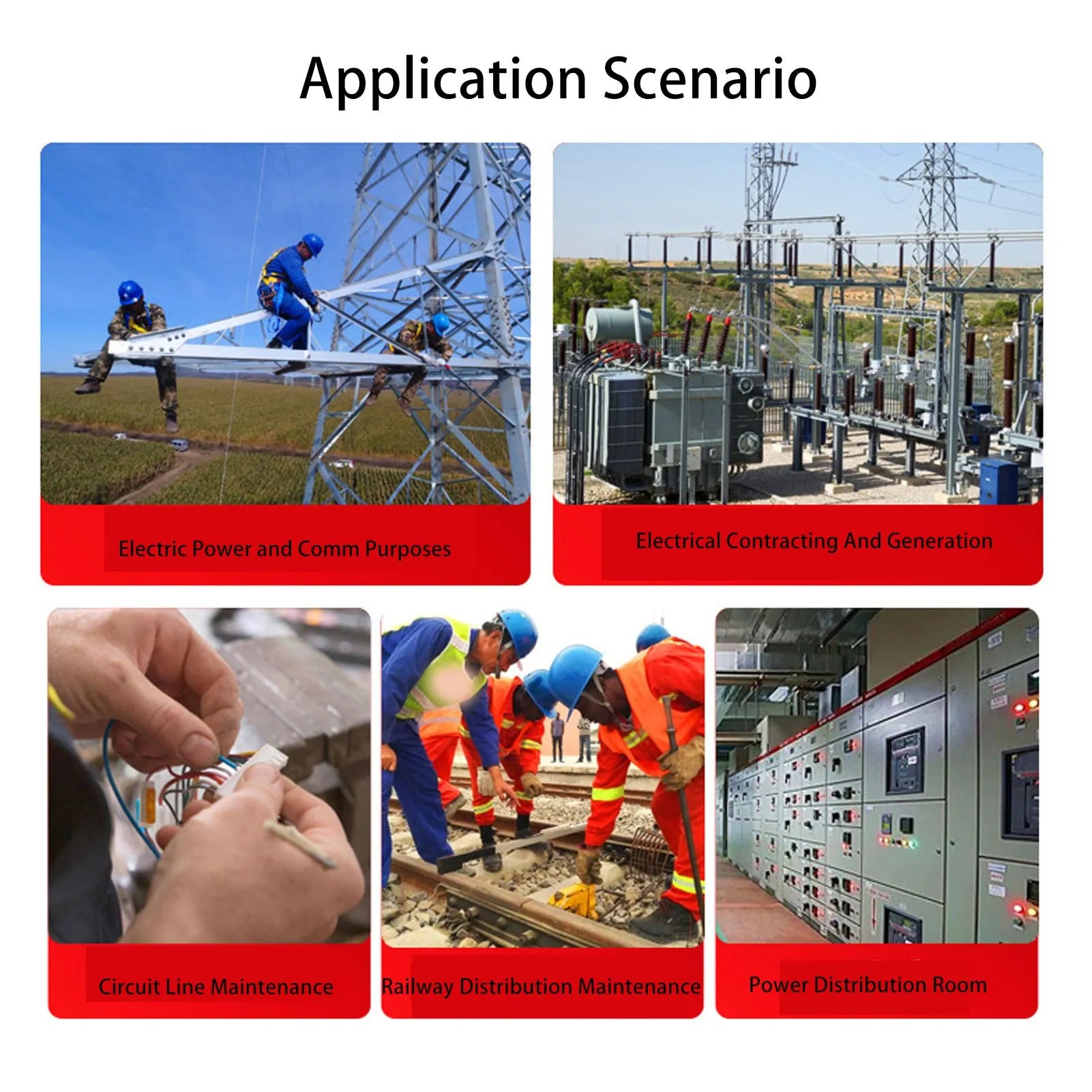 Application Scenario

Electric Power and Comm Purposes

Electrical Contracting And Generation

Circuit Line Maintenance

Railway Distribution Maintenance

Power Distribution Room